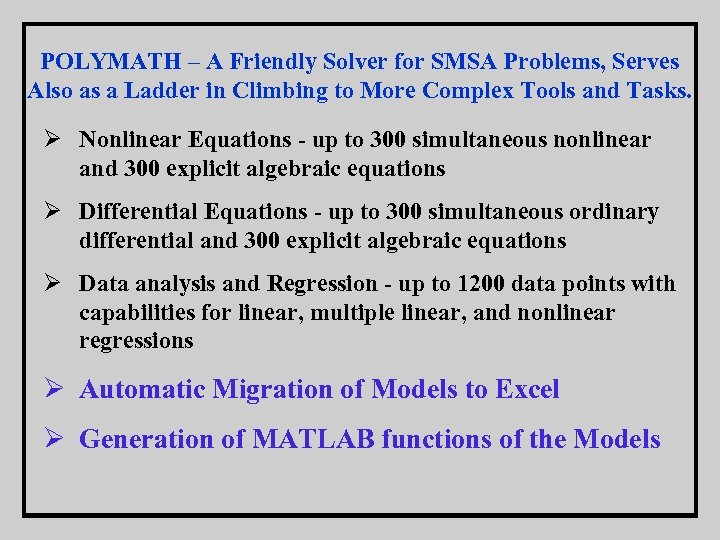 POLYMATH – A Friendly Solver for SMSA Problems, Serves Also as a Ladder in Climbing to More Complex Tools and Tasks.

➢ Nonlinear Equations - up to 300 simultaneous nonlinear and 300 explicit algebraic equations

➢ Differential Equations - up to 300 simultaneous ordinary differential and 300 explicit algebraic equations

➢ Data analysis and Regression - up to 1200 data points with capabilities for linear, multiple linear, and nonlinear regressions

➢ Automatic Migration of Models to Excel

➢ Generation of MATLAB functions of the Models